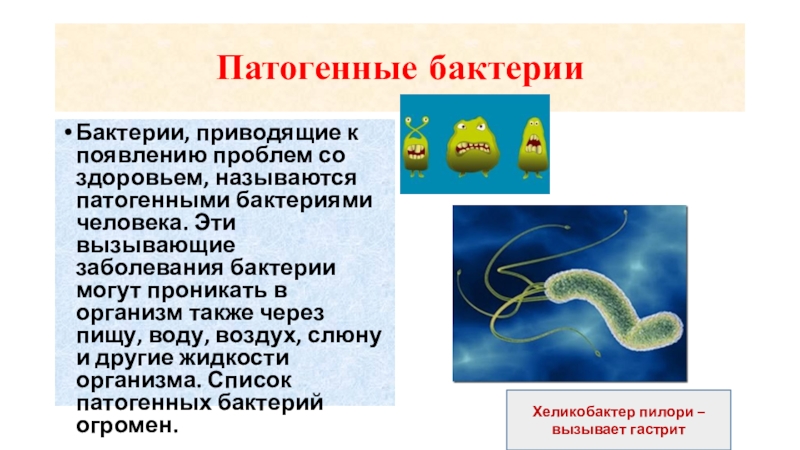 Патогенные бактерии

• Бактерии, приводящие к появлению проблем со здоровьем, называются патогенными бактериями человека. Эти вызывающие заболевания бактерии могут проникать в организм также через пищу, воду, воздух, слюну и другие жидкости организма. Список патогенных бактерий огромен.

Хеликобактер пилори – вызывает гастрит